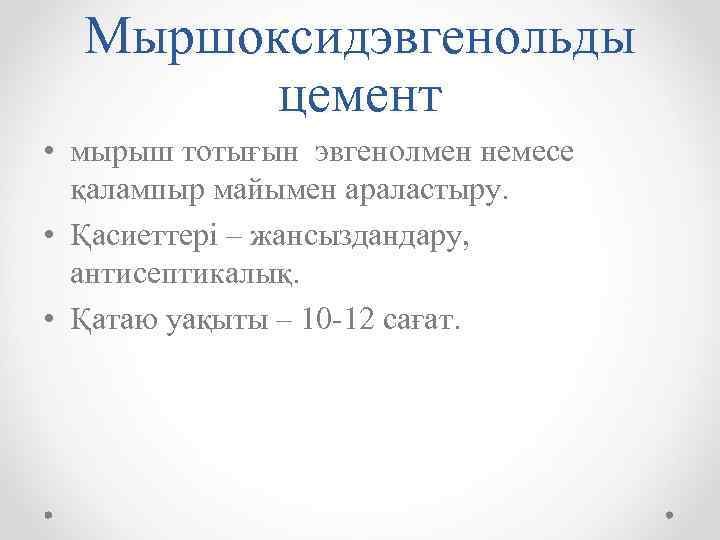 Мыршоксидэвгенольды цемент

• мырыш тотығын эвгенолмен немесе қалампыр майымен араластыру.
• Қасиеттері – жансыздандару, антисептикалық.
• Қатаю уақыты – 10-12 сағат.